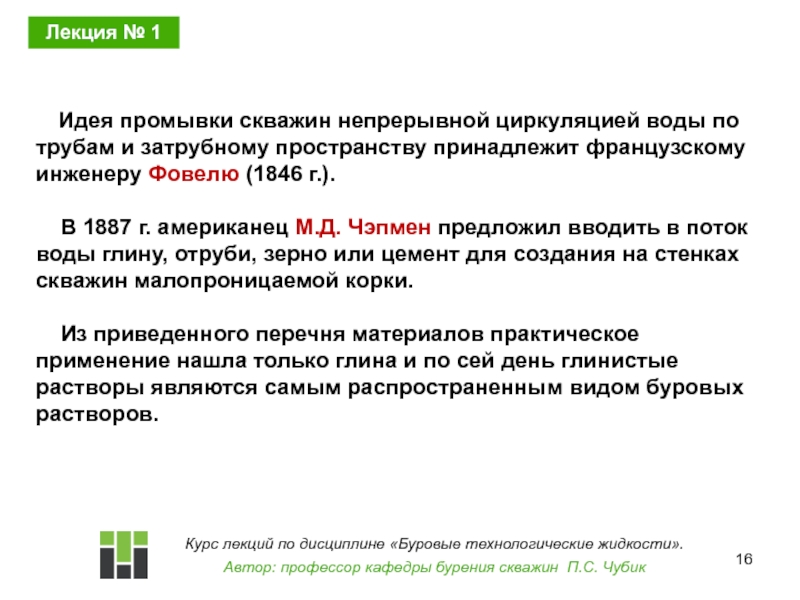 Лекция № 1

Идея промывки скважин непрерывной циркуляцией воды по трубам и затрубному пространству принадлежит французскому инженеру Фовелю (1846 г.).

В 1887 г. американец М.Д. Чэпмен предложил вводить в поток воды глину, отруби, зерно или цемент для создания на стенках скважин малопроницаемой корки.

Из приведенного перечня материалов практическое применение нашла только глина и по сей день глинистые растворы являются самым распространенным видом буровых растворов.

Курс лекций по дисциплине «Буровые технологические жидкости».
Автор: профессор кафедры бурения скважин П.С. Чубик

16